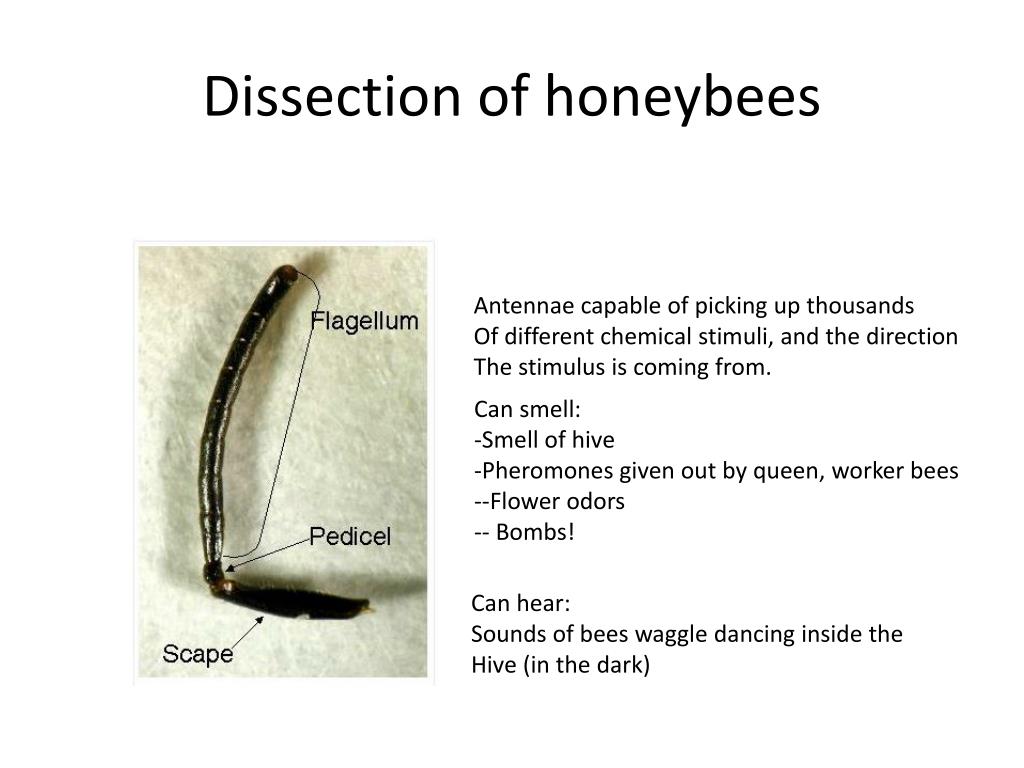 Dissection of honeybees

Flagellum

Pedicel

Scape

Antennae capable of picking up thousands Of different chemical stimuli, and the direction The stimulus is coming from.

Can smell:
-Smell of hive
-Pheromones given out by queen, worker bees
--Flower odors
-- Bombs!

Can hear:
Sounds of bees waggle dancing inside the Hive (in the dark)